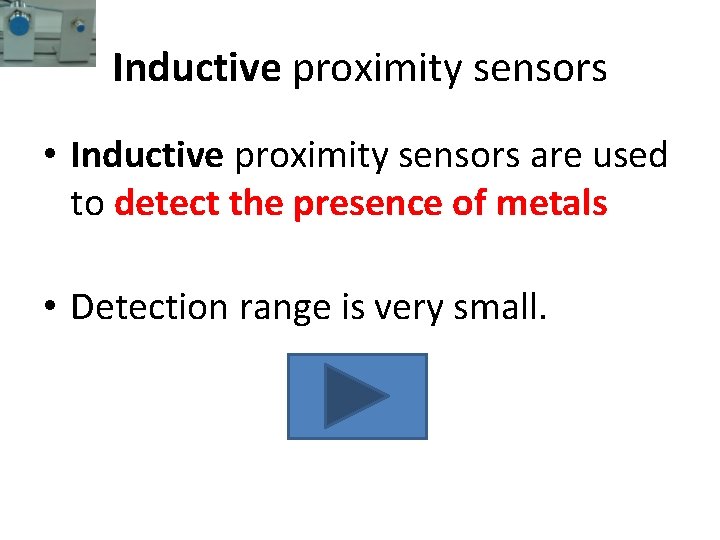 Inductive proximity sensors

• Inductive proximity sensors are used to detect the presence of metals

• Detection range is very small.